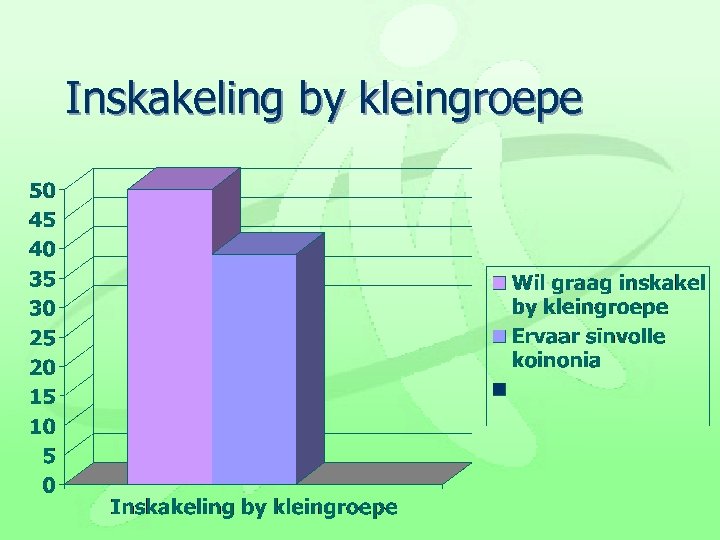 Inskakeling by kleingroepe

50
45
40
35
30
25
20
15
10
5
0

Inskakeling by kleingroepe

Wil graag inskakel by kleingroepe
Ervaar sinvolle koinonia